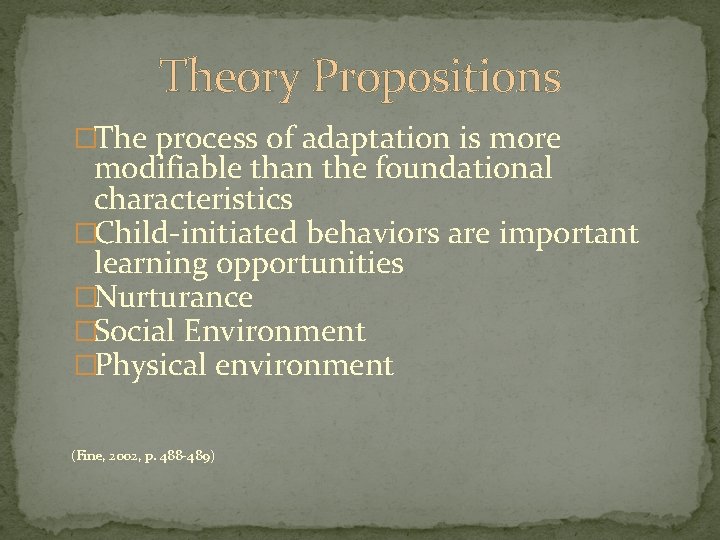 Theory Propositions

□The process of adaptation is more modifiable than the foundational characteristics
□Child-initiated behaviors are important learning opportunities
□Nurturance
□Social Environment
□Physical environment

(Fine, 2002, p. 488-489)